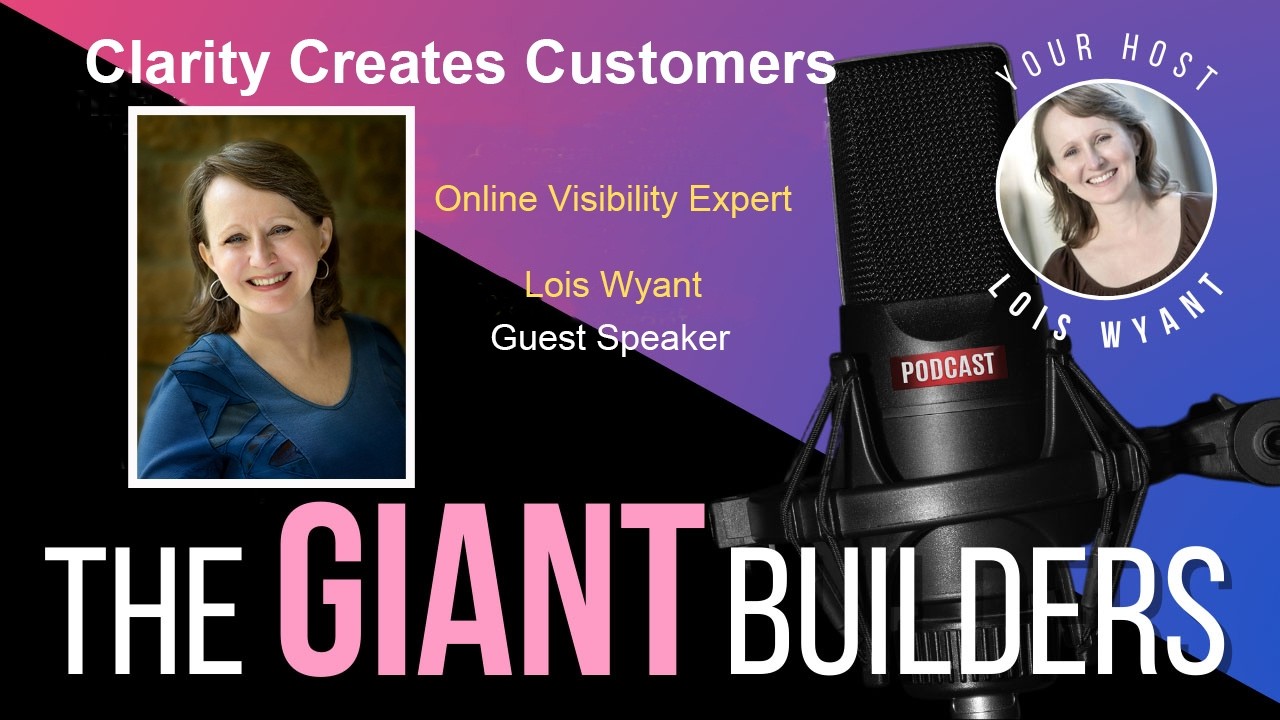 Clarity Creates Customers

Online Visibility Expert

Lois Wyant
Guest Speaker

YOUR HOST
LOIS WYANT

PODCAST

THE GIANT BUILDERS